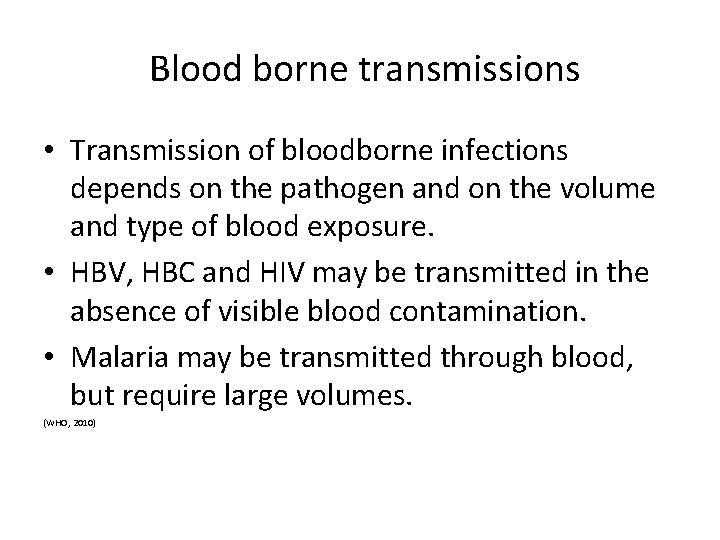 Blood borne transmissions

• Transmission of bloodborne infections depends on the pathogen and on the volume and type of blood exposure.

• HBV, HBC and HIV may be transmitted in the absence of visible blood contamination.

• Malaria may be transmitted through blood, but require large volumes.

(WHO, 2010)